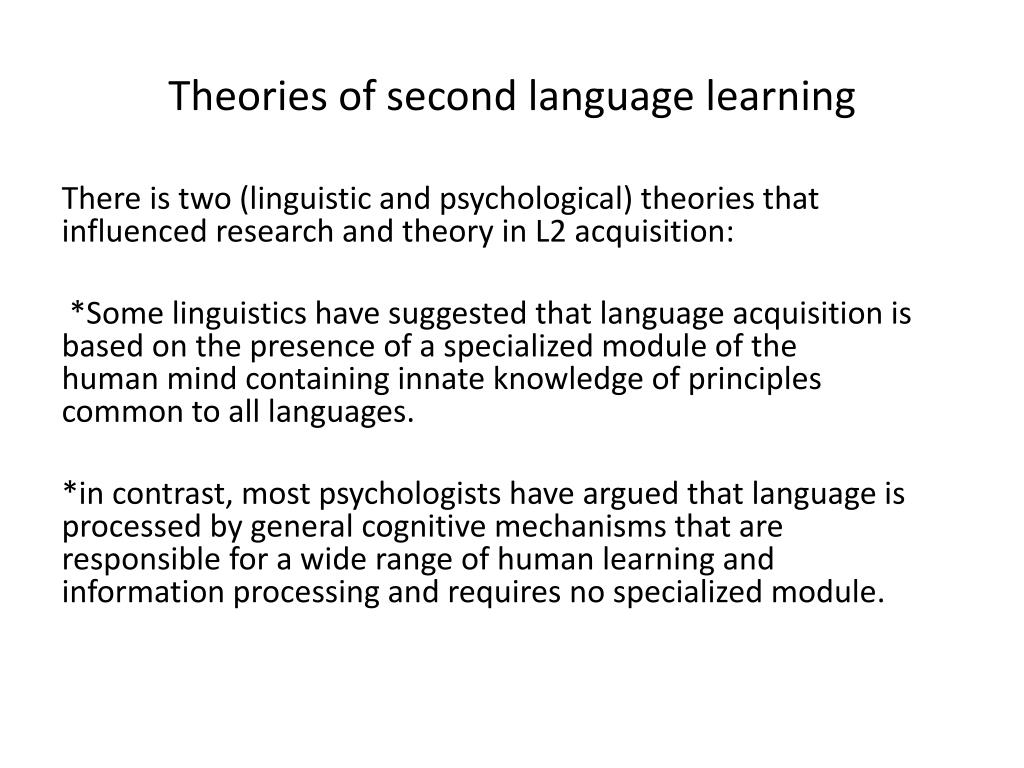 Theories of second language learning

There is two (linguistic and psychological) theories that influenced research and theory in L2 acquisition:

*Some linguistics have suggested that language acquisition is based on the presence of a specialized module of the human mind containing innate knowledge of principles common to all languages.

*in contrast, most psychologists have argued that language is processed by general cognitive mechanisms that are responsible for a wide range of human learning and information processing and requires no specialized module.